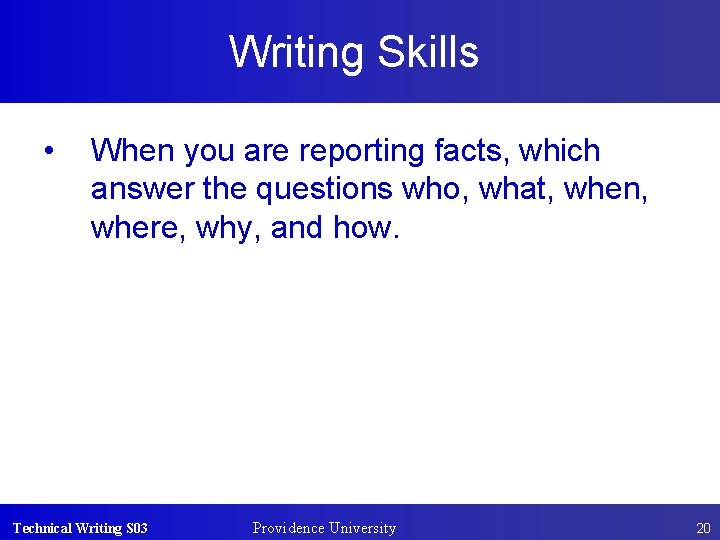 Writing Skills

• When you are reporting facts, which answer the questions who, what, when, where, why, and how.

Technical Writing S03 Providence University 20